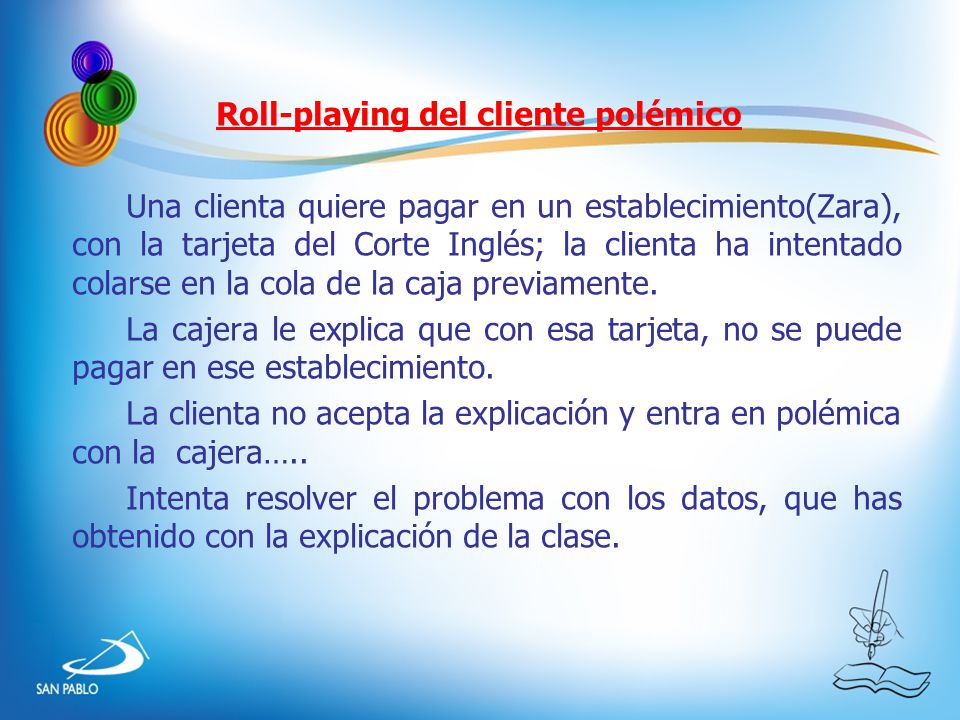 Roll-playing del cliente polémico

Una clienta quiere pagar en un establecimiento(Zara), con la tarjeta del Corte Inglés; la clienta ha intentado colarse en la cola de la caja previamente.

La cajera le explica que con esa tarjeta, no se puede pagar en ese establecimiento.

La clienta no acepta la explicación y entra en polémica con la cajera…..

Intenta resolver el problema con los datos, que has obtenido con la explicación de la clase.

SAN PABLO